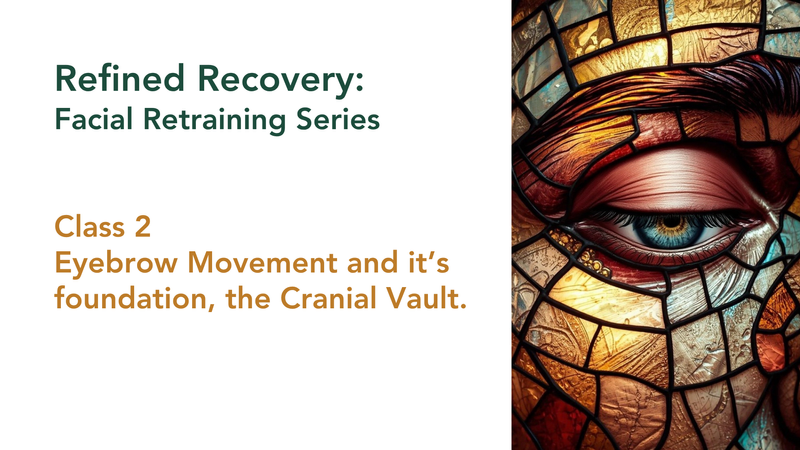 Refined Recovery:
Facial Retraining Series

Class 2
Eyebrow Movement and it’s foundation, the Cranial Vault.